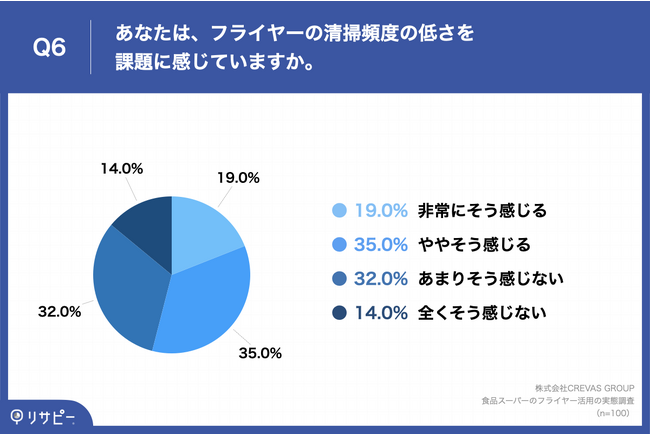 Q6

あなたは、フライヤーの清掃頻度の低さを課題に感じていますか。

14.0%

19.0%

32.0%

35.0%

19.0% 非常にそう感じる

35.0% ややそう感じる

32.0% あまりそう感じない

14.0% 全くそう感じない

株式会社CREVAS GROUP
食品スーパーのフライヤー活用の実態調査
(n=100)

リサピー